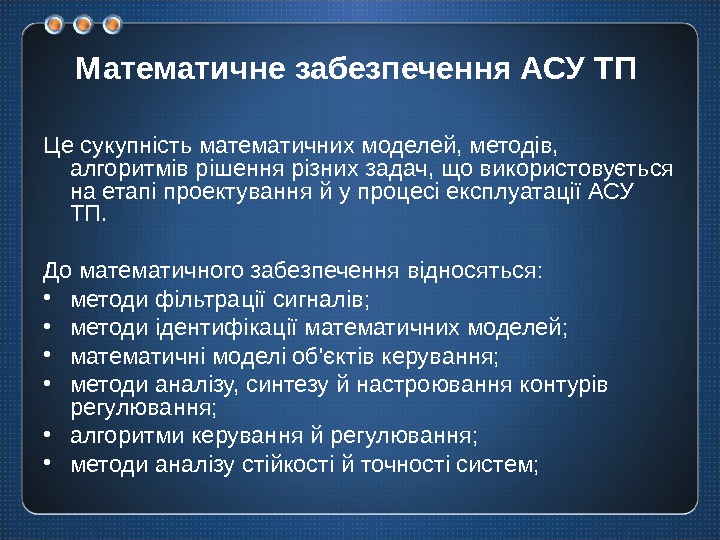 Математичне забезпечення АСУ ТП

Це сукупність математичних моделей, методів, алгоритмів рішення різних задач, що використовується на етапі проектування й у процесі експлуатації АСУ ТП.

До математичного забезпечення відносяться:
• методи фільтрації сигналів;
• методи ідентифікації математичних моделей;
• математичні моделі об'єктів керування;
• методи аналізу, синтезу й настроювання контурів регулювання;
• алгоритми керування й регулювання;
• методи аналізу стійкості й точності систем;